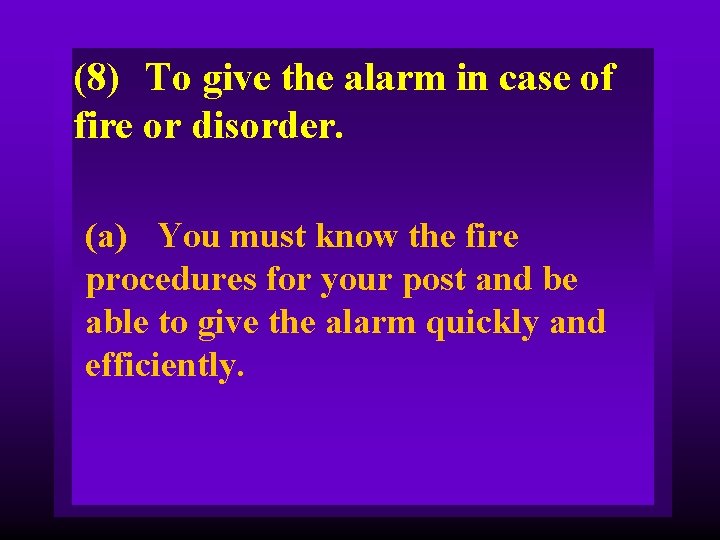 (8) To give the alarm in case of fire or disorder.

(a) You must know the fire procedures for your post and be able to give the alarm quickly and efficiently.